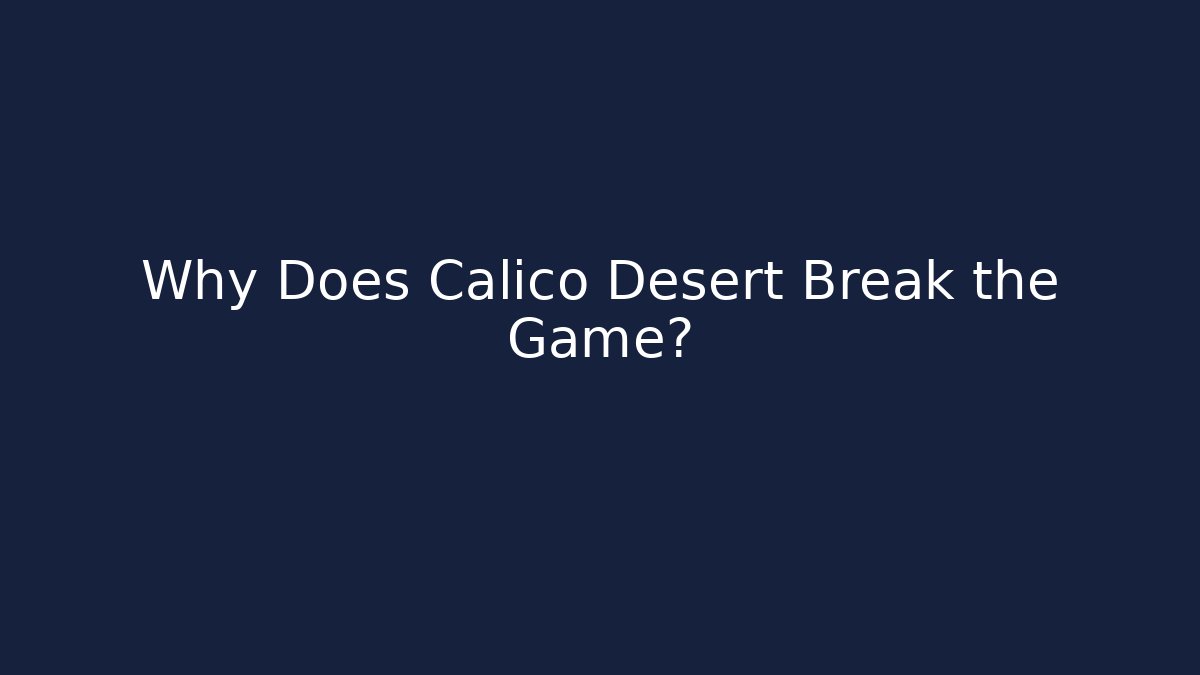 Why Does Calico Desert Break the Game?